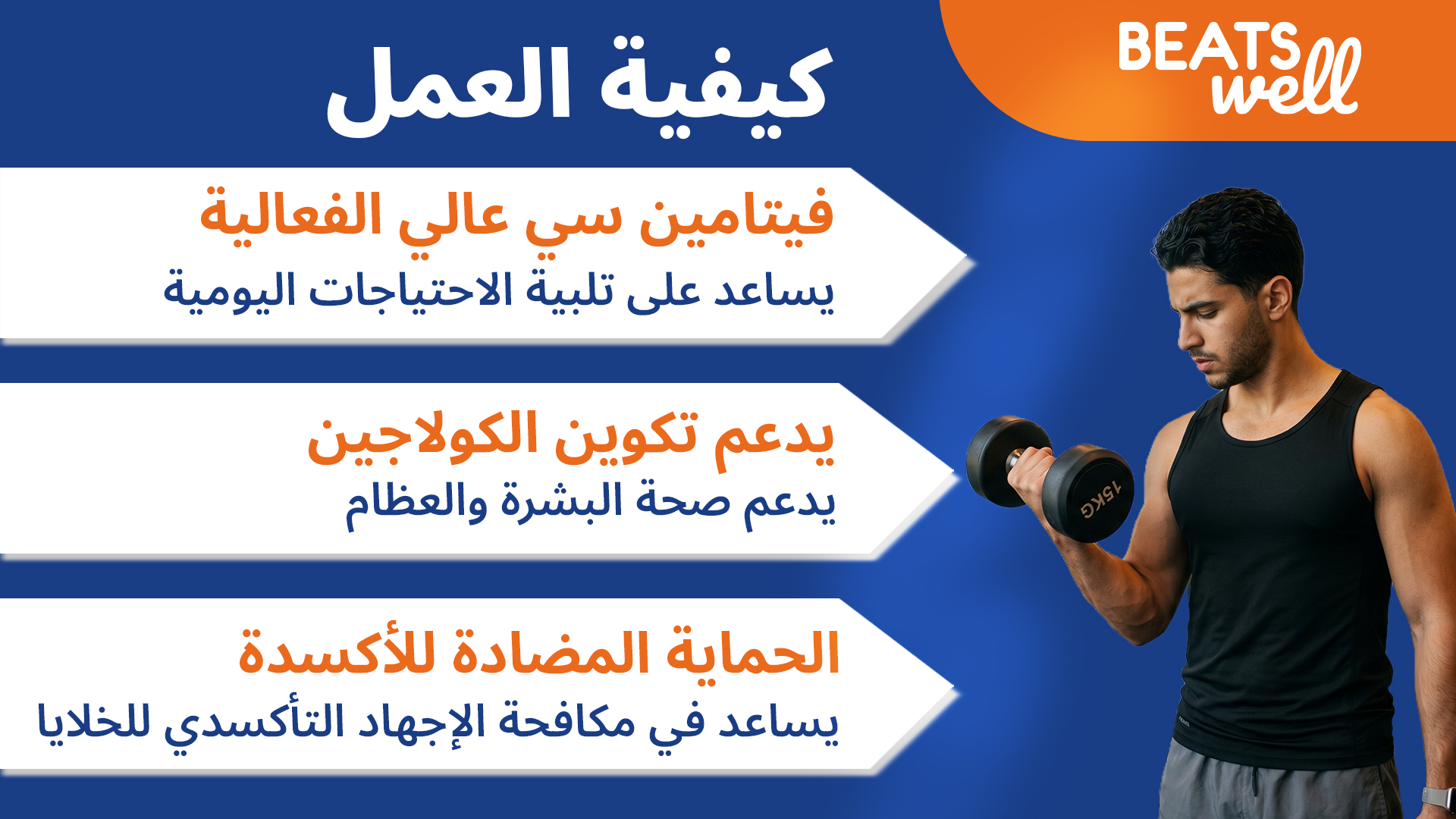 BEATS well

كيفية العمل

فيتامين سي عالي الفعالية

يساعد على تلبية الاحتياجات اليومية

يدعم تكوين الكولاجين

يدعم صحة البشرة والعظام

الحماية المضادة للأكسدة

يساعد في مكافحة الإجهاد التأكسدي للخلايا

15KG